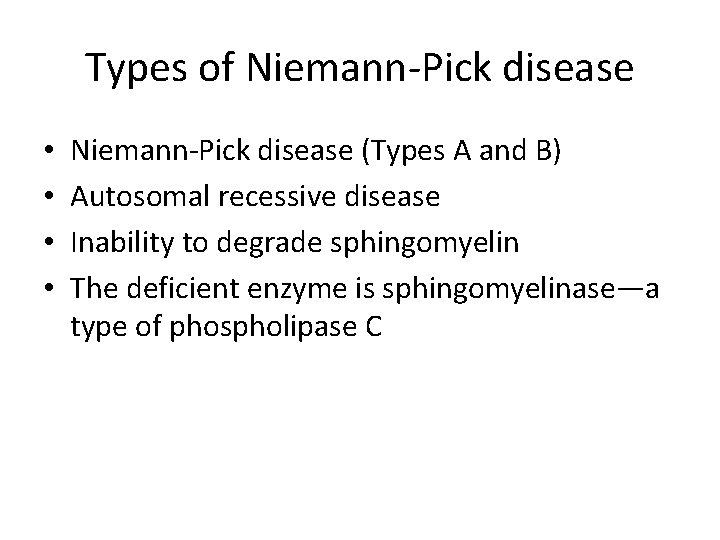 Types of Niemann-Pick disease

• Niemann-Pick disease (Types A and B)
• Autosomal recessive disease
• Inability to degrade sphingomyelin
• The deficient enzyme is sphingomyelinase—a type of phospholipase C